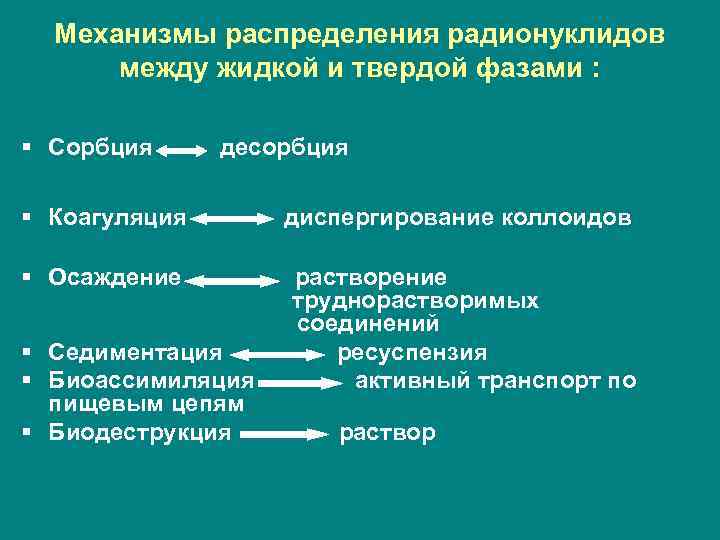 Механизмы распределения радионуклидов между жидкой и твердой фазами :

▪ Сорбция ⟷ десорбция

▪ Коагуляция ⟷ диспергирование коллоидов

▪ Осаждение ⟷ растворение труднорастворимых соединений

▪ Седиментация ⟷ ресуспензия

▪ Биоассимиляция ⟶ активный транспорт по пищевым цепям

▪ Биодеструкция ⟶ раствор